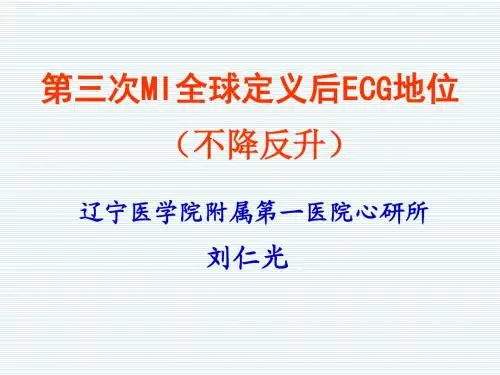 第三次MI全球定义后ECG地位

（不降反升）

辽宁医学院附属第一医院心研所

刘仁光